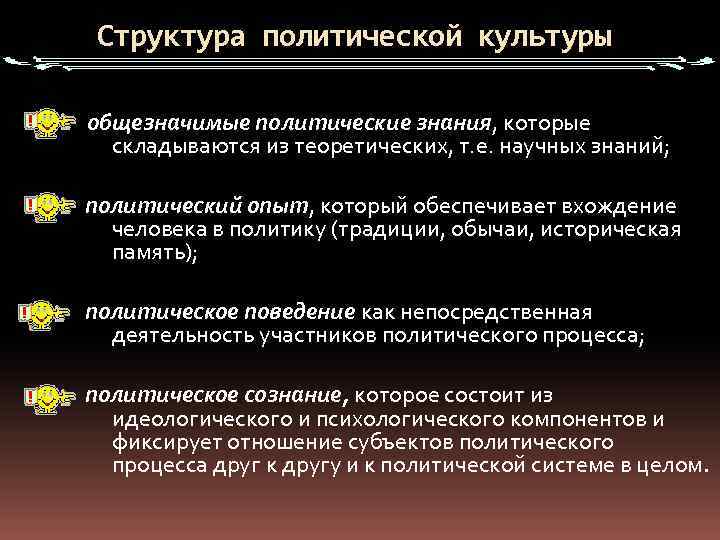 Структура политической культуры

общезначимые политические знания, которые складываются из теоретических, т.е. научных знаний;

политический опыт, который обеспечивает вхождение человека в политику (традиции, обычаи, историческая память);

политическое поведение как непосредственная деятельность участников политического процесса;

политическое сознание, которое состоит из идеологического и психологического компонентов и фиксирует отношение субъектов политического процесса друг к другу и к политической системе в целом.